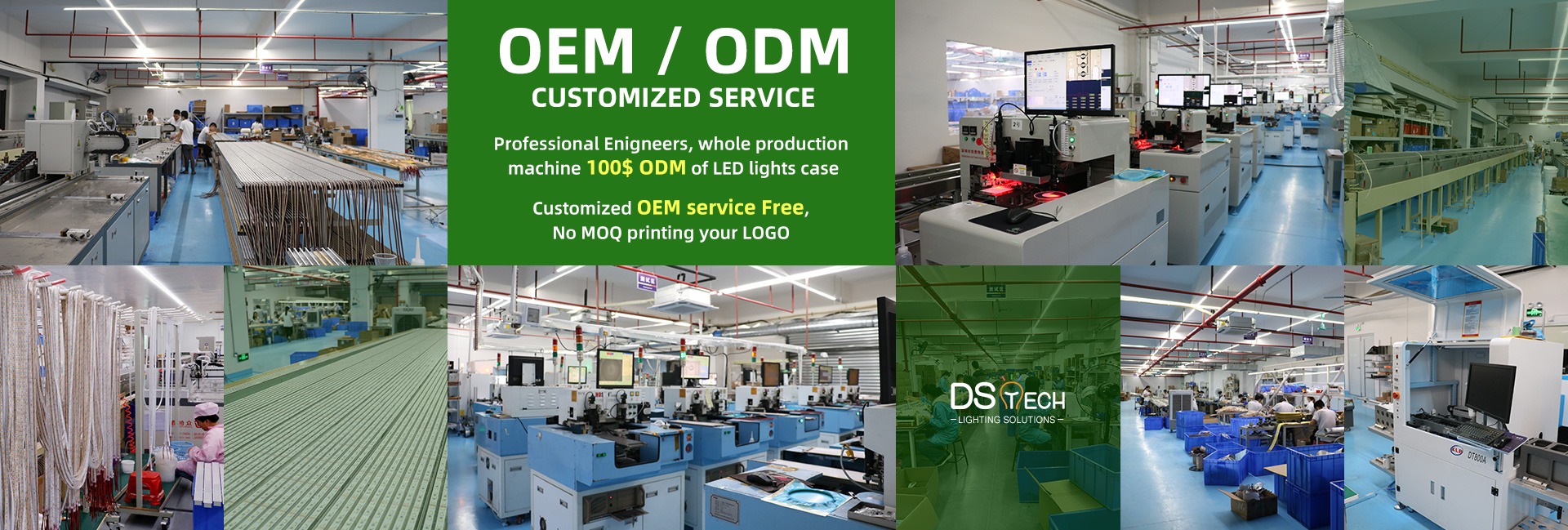 OEM / ODM
CUSTOMIZED SERVICE

Professional Enigneers, whole production machine 100$ ODM of LED lights case

Customized OEM service Free, No MOQ printing your LOGO

DS TECH
LIGHTING SOLUTIONS

DT800A